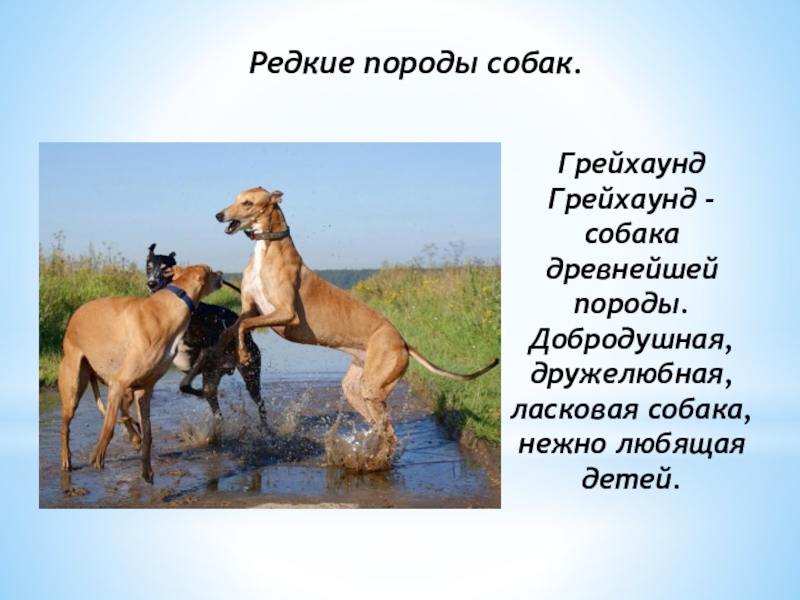 Редкие породы собак.

Грейхаунд
Грейхаунд - собака древнейшей породы. Добродушная, дружелюбная, ласковая собака, нежно любящая детей.